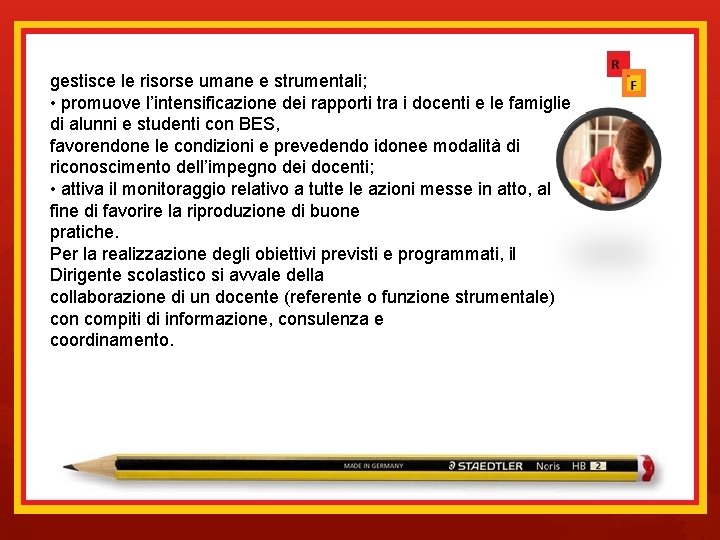 R
F

gestisce le risorse umane e strumentali;
• promuove l'intensificazione dei rapporti tra i docenti e le famiglie di alunni e studenti con BES,
favorendone le condizioni e prevedendo idonee modalità di riconoscimento dell'impegno dei docenti;
• attiva il monitoraggio relativo a tutte le azioni messe in atto, al fine di favorire la riproduzione di buone
pratiche.
Per la realizzazione degli obiettivi previsti e programmati, il Dirigente scolastico si avvale della
collaborazione di un docente (referente o funzione strumentale) con compiti di informazione, consulenza e
coordinamento.

MADE IN GERMANY STAEDTLER Noris HB 2